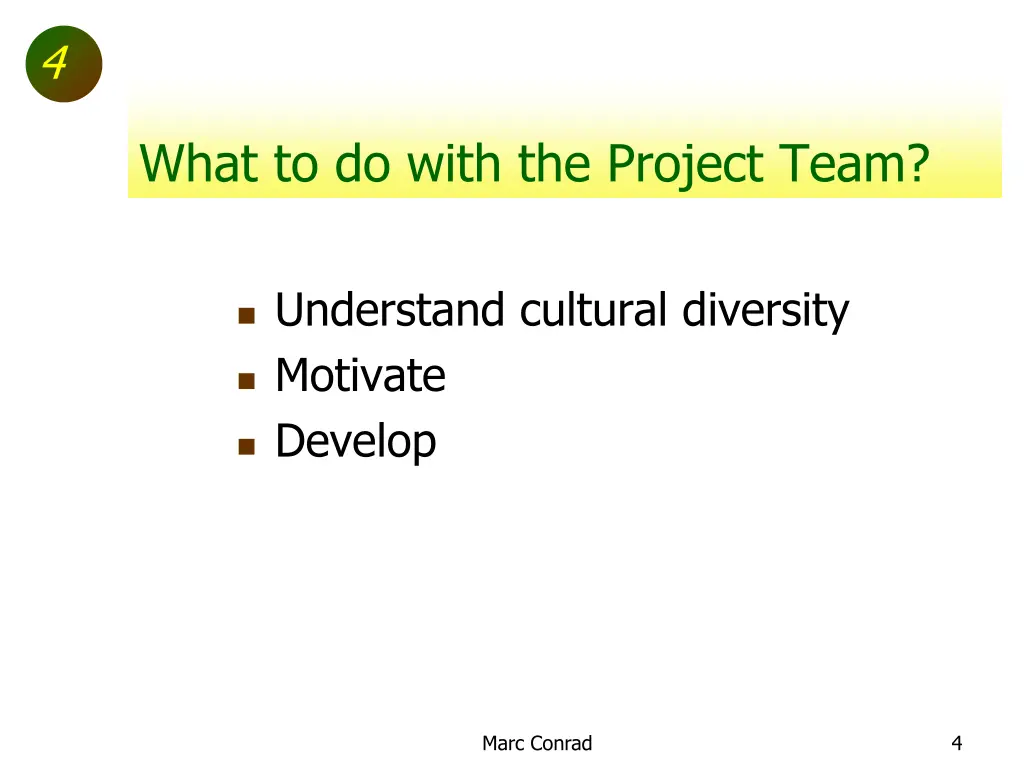 4

What to do with the Project Team?

- Understand cultural diversity
- Motivate
- Develop

Marc Conrad

4